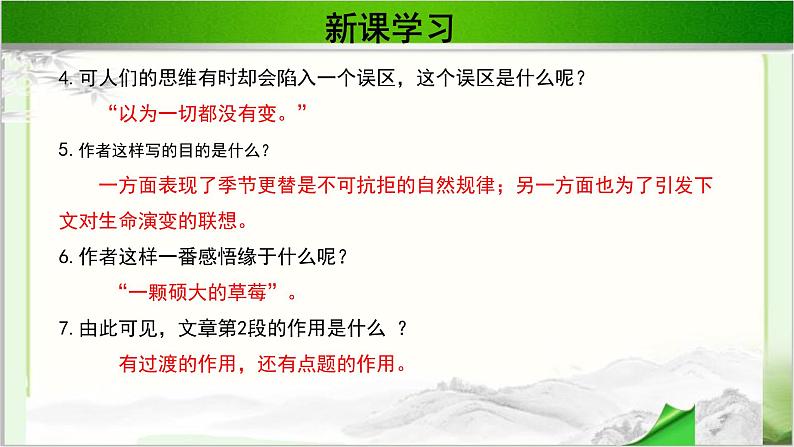 新课学习

4. 可人们的思维有时却会陷入一个误区，这个误区是什么呢？

“以为一切都没有变。”

5. 作者这样写的目的是什么？

一方面表现了季节更替是不可抗拒的自然规律；另一方面也为了引发下文对生命演变的联想。

6. 作者这样一番感悟缘于什么呢？

“一颗硕大的草莓”。

7. 由此可见，文章第2段的作用是什么 ？

有过渡的作用，还有点题的作用。